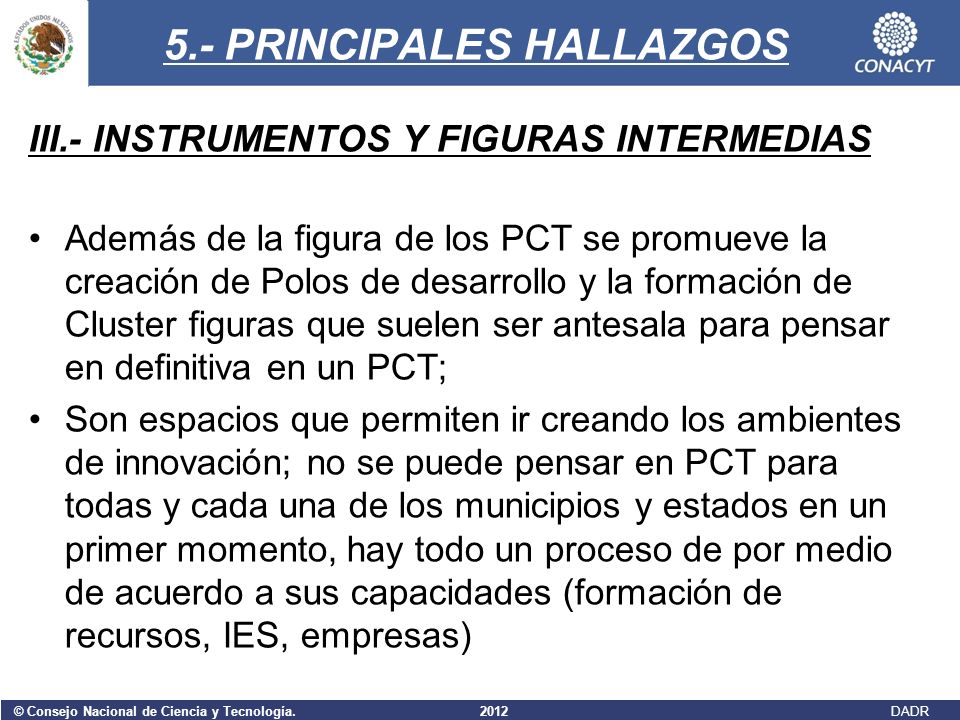 ESTADOS UNIDOS MEXICANOS

5.- PRINCIPALES HALLAZGOS

CONACYT

III.- INSTRUMENTOS Y FIGURAS INTERMEDIAS

• Además de la figura de los PCT se promueve la creación de Polos de desarrollo y la formación de Cluster figuras que suelen ser antesala para pensar en definitiva en un PCT;

• Son espacios que permiten ir creando los ambientes de innovación; no se puede pensar en PCT para todas y cada una de los municipios y estados en un primer momento, hay todo un proceso de por medio de acuerdo a sus capacidades (formación de recursos, IES, empresas)

© Consejo Nacional de Ciencia y Tecnología. 2012 DADR